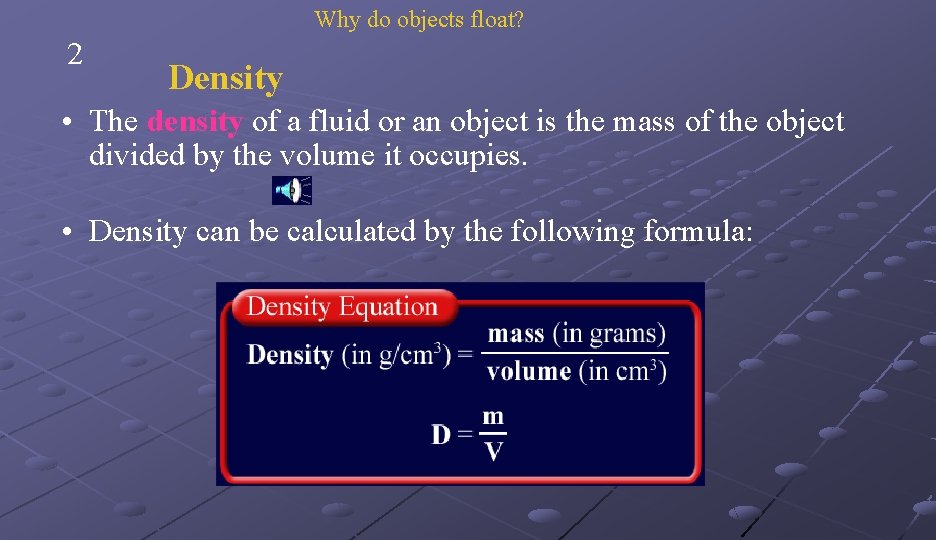 Why do objects float?

2

Density

• The density of a fluid or an object is the mass of the object divided by the volume it occupies.

• Density can be calculated by the following formula:

Density Equation

Density (in g/cm$^3$) = $\frac{\text{mass (in grams)}}{\text{volume (in cm}^3\text{)}}$

$D = \frac{m}{V}$